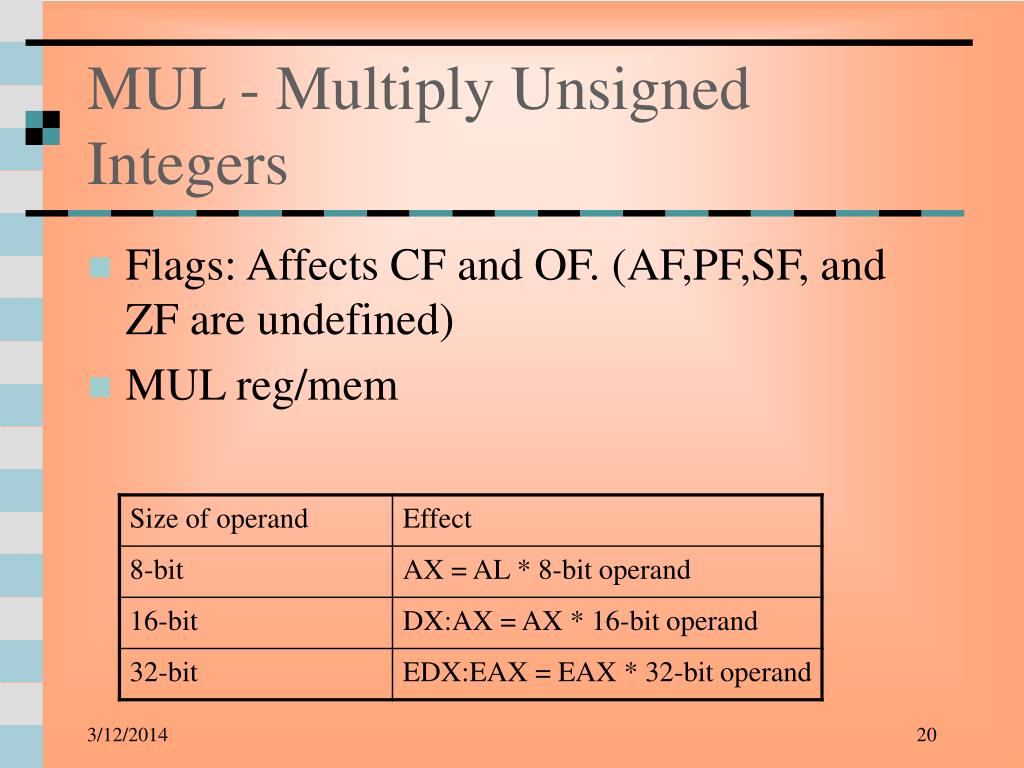 MUL - Multiply Unsigned Integers

Flags: Affects CF and OF. (AF,PF,SF, and ZF are undefined)

MUL reg/mem

| Size of operand | Effect |
|---|---|
| 8-bit | AX = AL * 8-bit operand |
| 16-bit | DX:AX = AX * 16-bit operand |
| 32-bit | EDX:EAX = EAX * 32-bit operand |

3/12/2014

20